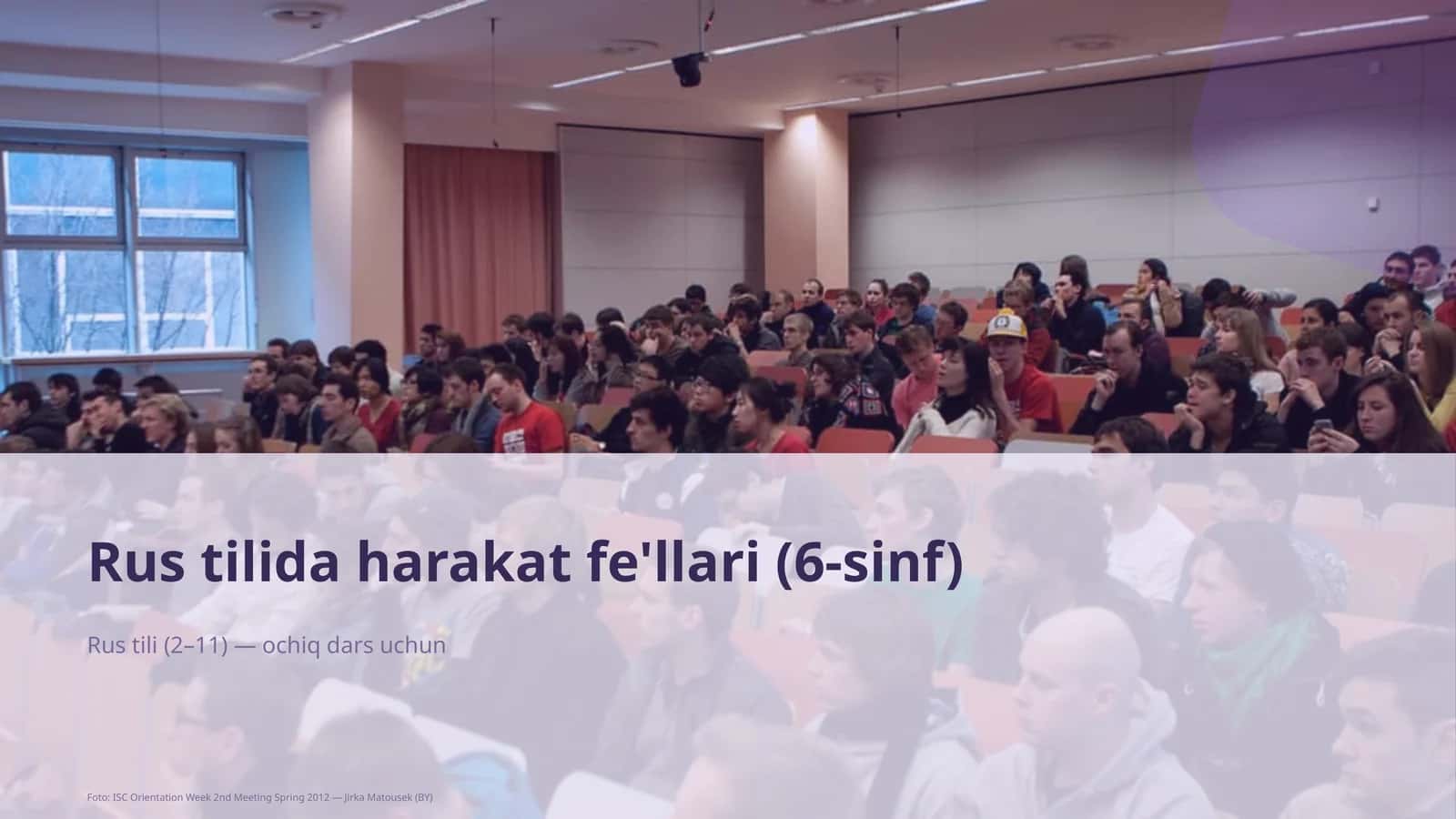 Rus tilida harakat fe'llari (6-sinf)

Rus tili (2–11) — ochiq dars uchun

Foto: ISC Orientation Week 2nd Meeting Spring 2012 — Jirka Matousek (BY)